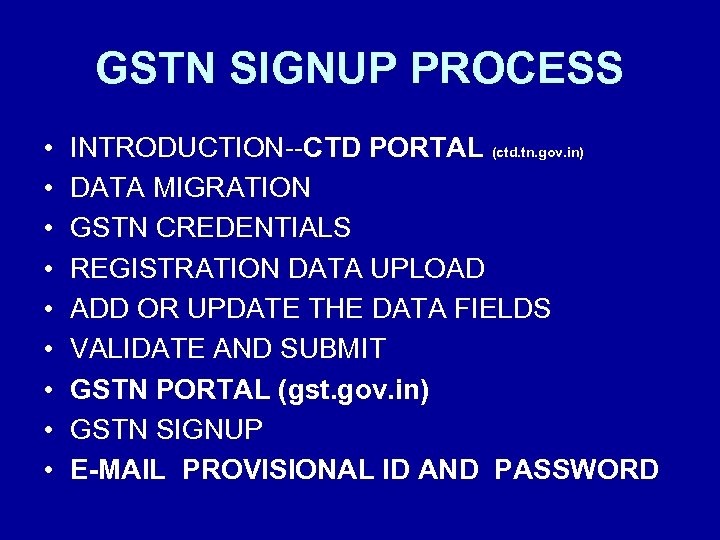 GSTN SIGNUP PROCESS

• INTRODUCTION--CTD PORTAL (ctd.tn.gov.in)
• DATA MIGRATION
• GSTN CREDENTIALS
• REGISTRATION DATA UPLOAD
• ADD OR UPDATE THE DATA FIELDS
• VALIDATE AND SUBMIT
• GSTN PORTAL (gst.gov.in)
• GSTN SIGNUP
• E-MAIL PROVISIONAL ID AND PASSWORD